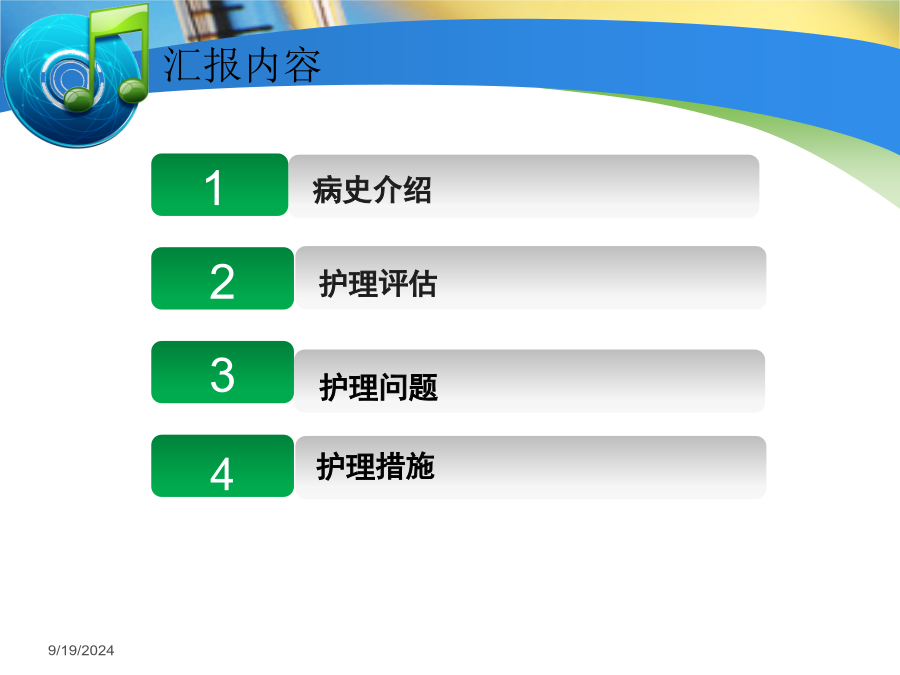 汇报内容

1 病史介绍

2 护理评估

3 护理问题

4 护理措施

9/19/2024